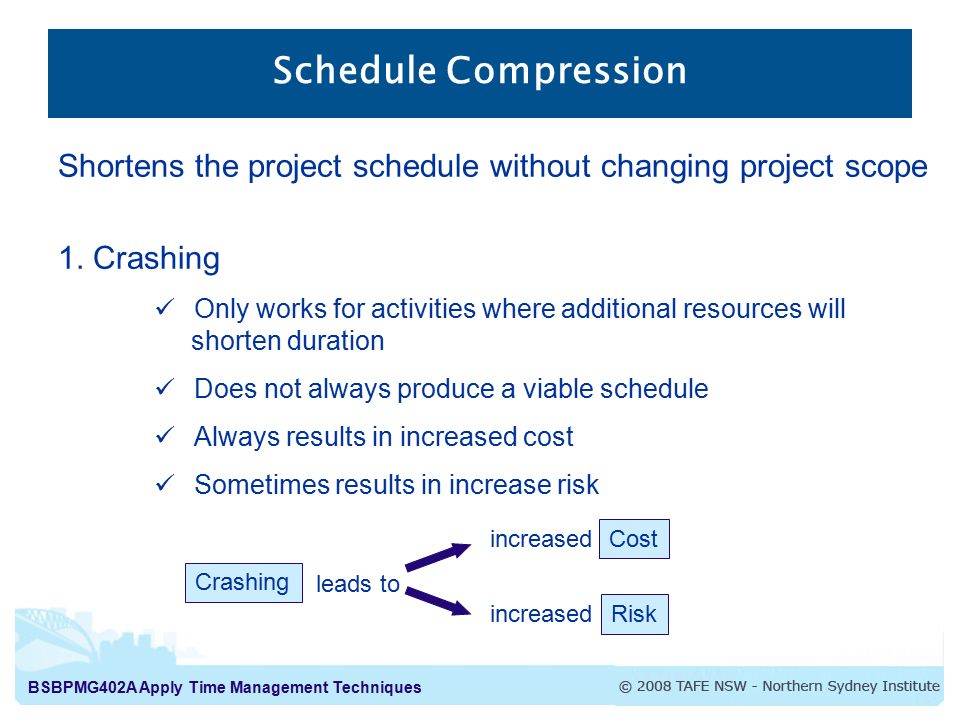 Schedule Compression

Shortens the project schedule without changing project scope

1. Crashing

✓ Only works for activities where additional resources will shorten duration

✓ Does not always produce a viable schedule

✓ Always results in increased cost

✓ Sometimes results in increase risk

Crashing leads to increased Cost increased Risk

BSBPMG402A Apply Time Management Techniques

© 2008 TAFE NSW - Northern Sydney Institute